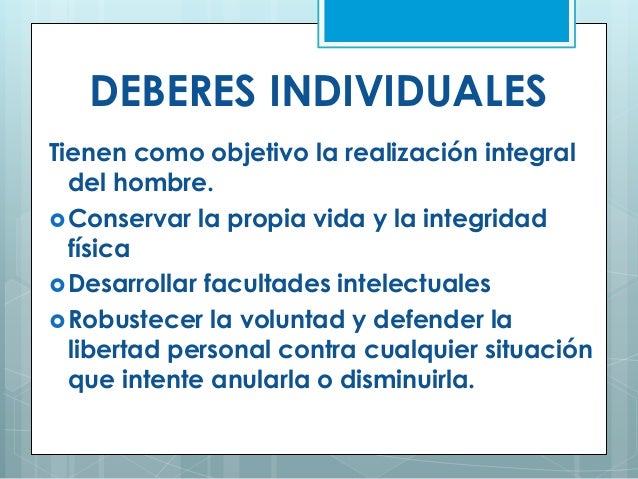 DEBERES INDIVIDUALES

Tienen como objetivo la realización integral del hombre.

- Conservar la propia vida y la integridad física
- Desarrollar facultades intelectuales
- Robustecer la voluntad y defender la libertad personal contra cualquier situación que intente anularla o disminuirla.